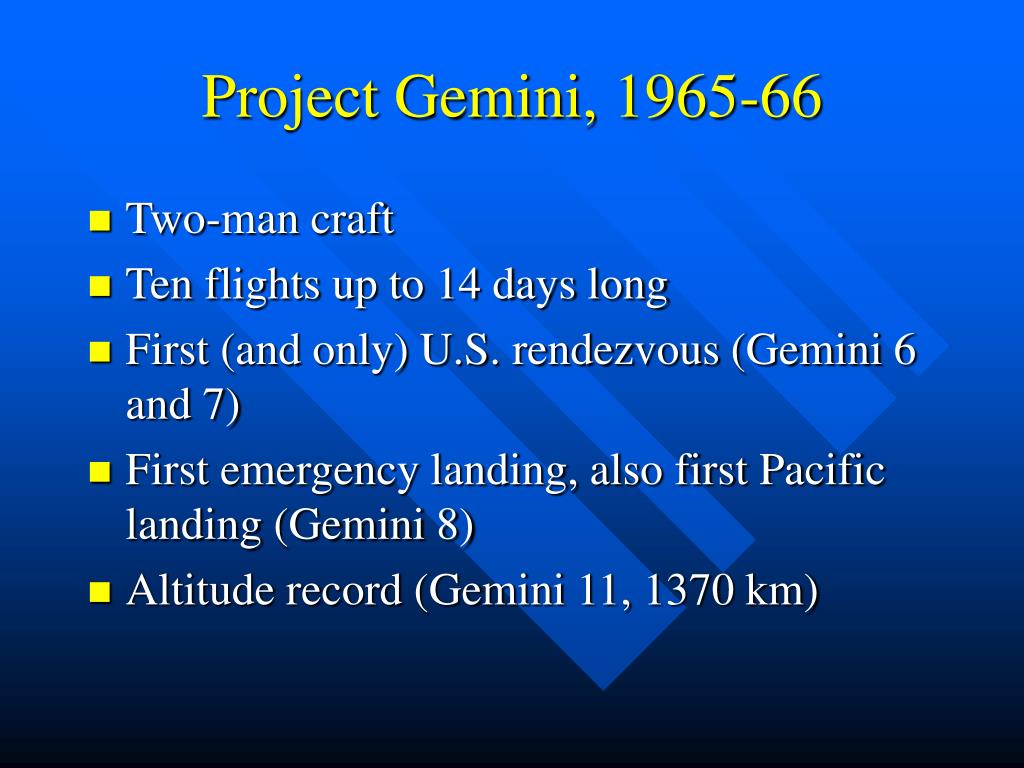 Project Gemini, 1965-66

- Two-man craft
- Ten flights up to 14 days long
- First (and only) U.S. rendezvous (Gemini 6 and 7)
- First emergency landing, also first Pacific landing (Gemini 8)
- Altitude record (Gemini 11, 1370 km)